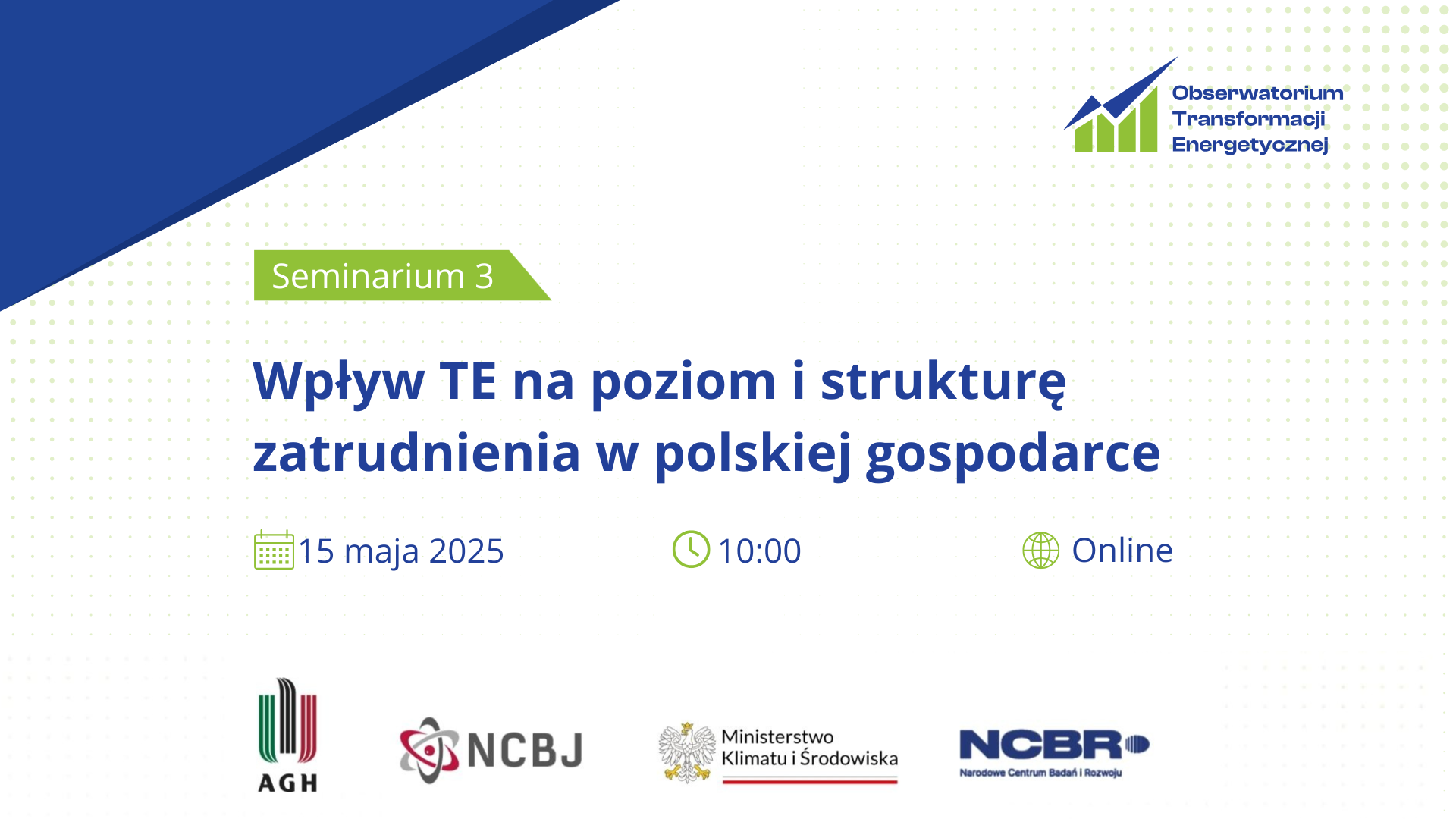 Obserwatorium Transformacji Energetycznej

Seminarium 3

Wpływ TE na poziom i strukturę zatrudnienia w polskiej gospodarce

15 maja 2025

10:00

Online

AGH

NCBJ

Ministerstwo Klimatu i Środowiska

NCBR
Narodowe Centrum Badań i Rozwoju